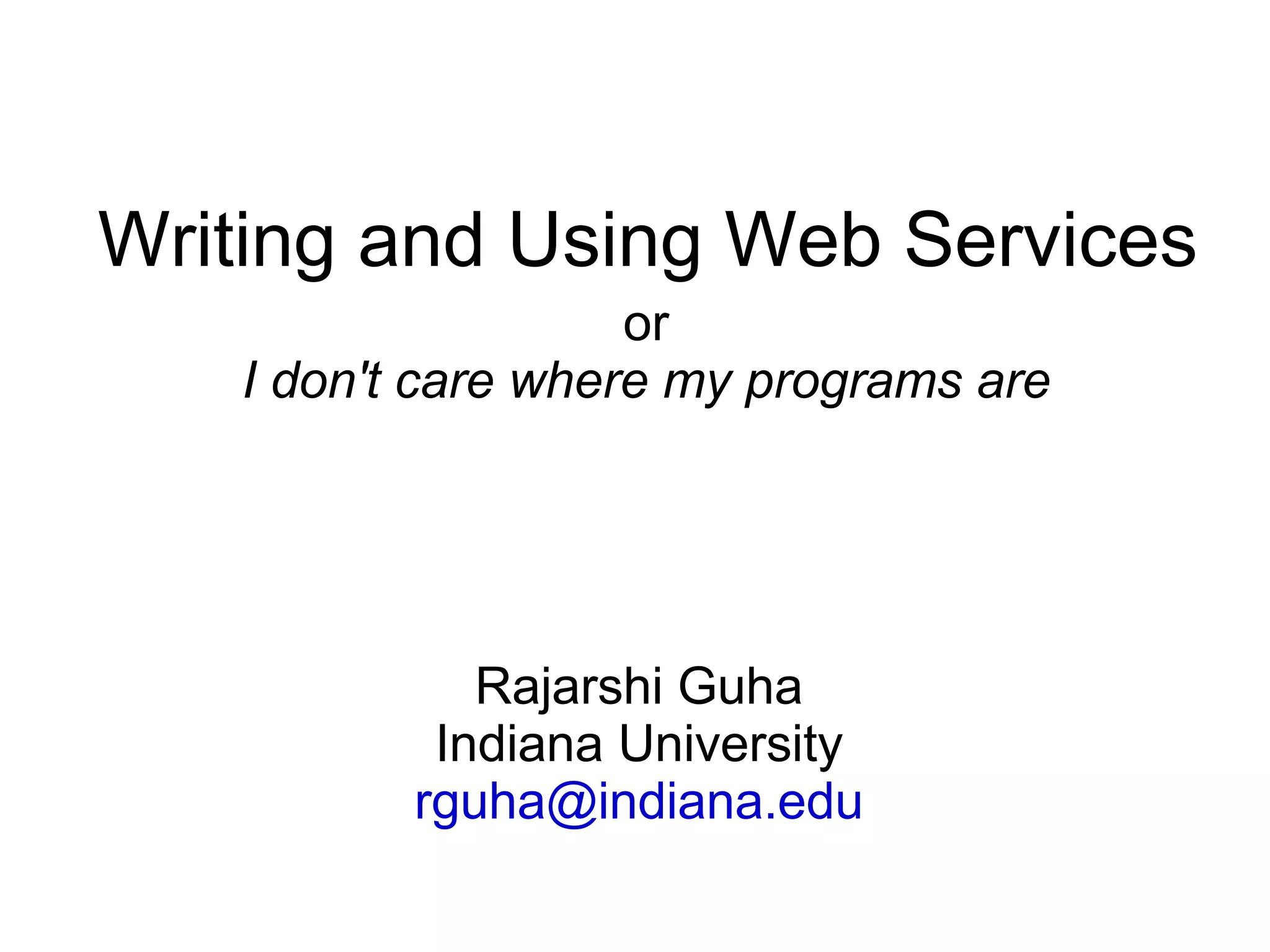 Writing and Using Web Services
or
I don't care where my programs are

Rajarshi Guha
Indiana University
rguha@indiana.edu